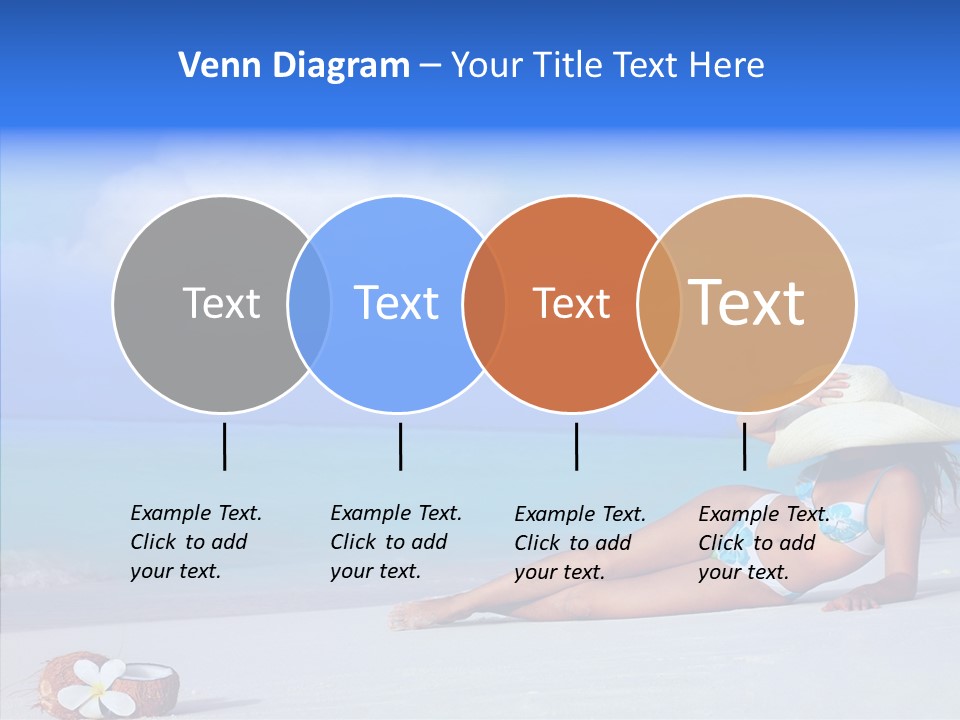 Venn Diagram – Your Title Text Here

Text

Text

Text

Text

Example Text. Click to add your text.

Example Text. Click to add your text.

Example Text. Click to add your text.

Example Text. Click to add your text.